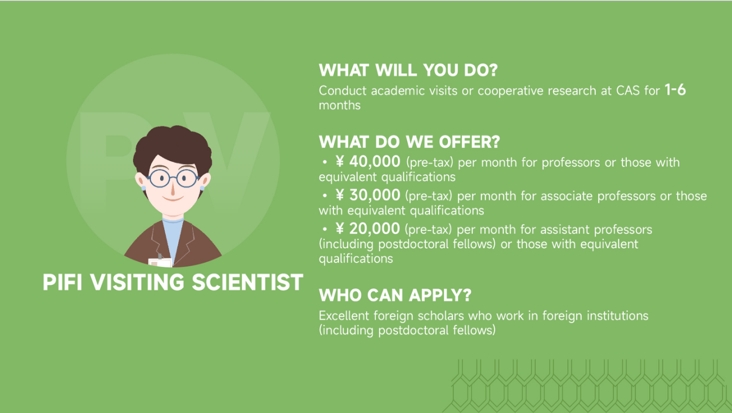 PV

PIFI VISITING SCIENTIST

WHAT WILL YOU DO?
Conduct academic visits or cooperative research at CAS for 1-6 months

WHAT DO WE OFFER?
• ¥ 40,000 (pre-tax) per month for professors or those with equivalent qualifications
• ¥ 30,000 (pre-tax) per month for associate professors or those with equivalent qualifications
• ¥ 20,000 (pre-tax) per month for assistant professors (including postdoctoral fellows) or those with equivalent qualifications

WHO CAN APPLY?
Excellent foreign scholars who work in foreign institutions (including postdoctoral fellows)